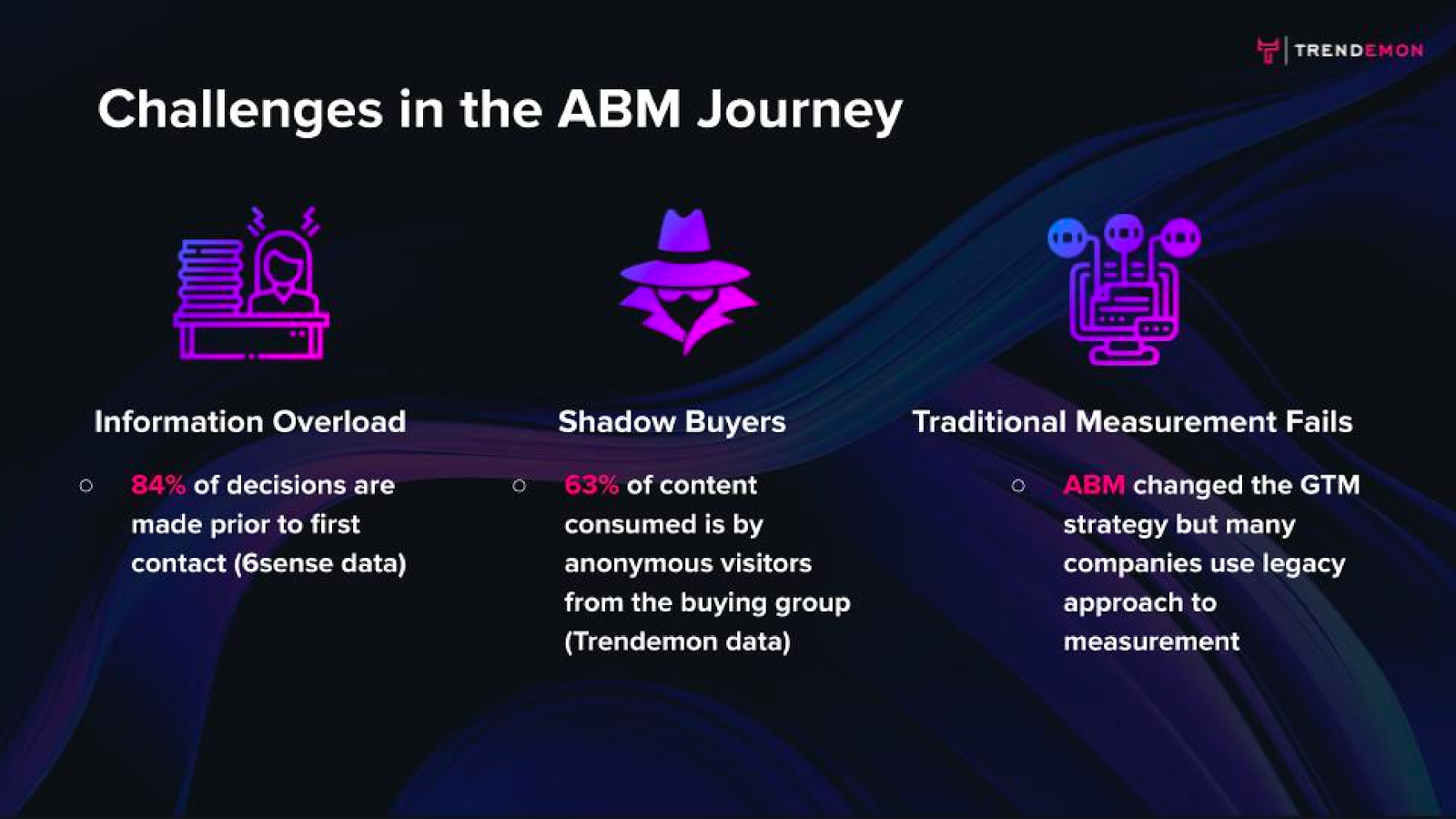 TRENDEMON

Challenges in the ABM Journey

Information Overload

○ 84% of decisions are made prior to first contact (6sense data)

Shadow Buyers

○ 63% of content consumed is by anonymous visitors from the buying group (Trendemon data)

Traditional Measurement Fails

○ ABM changed the GTM strategy but many companies use legacy approach to measurement